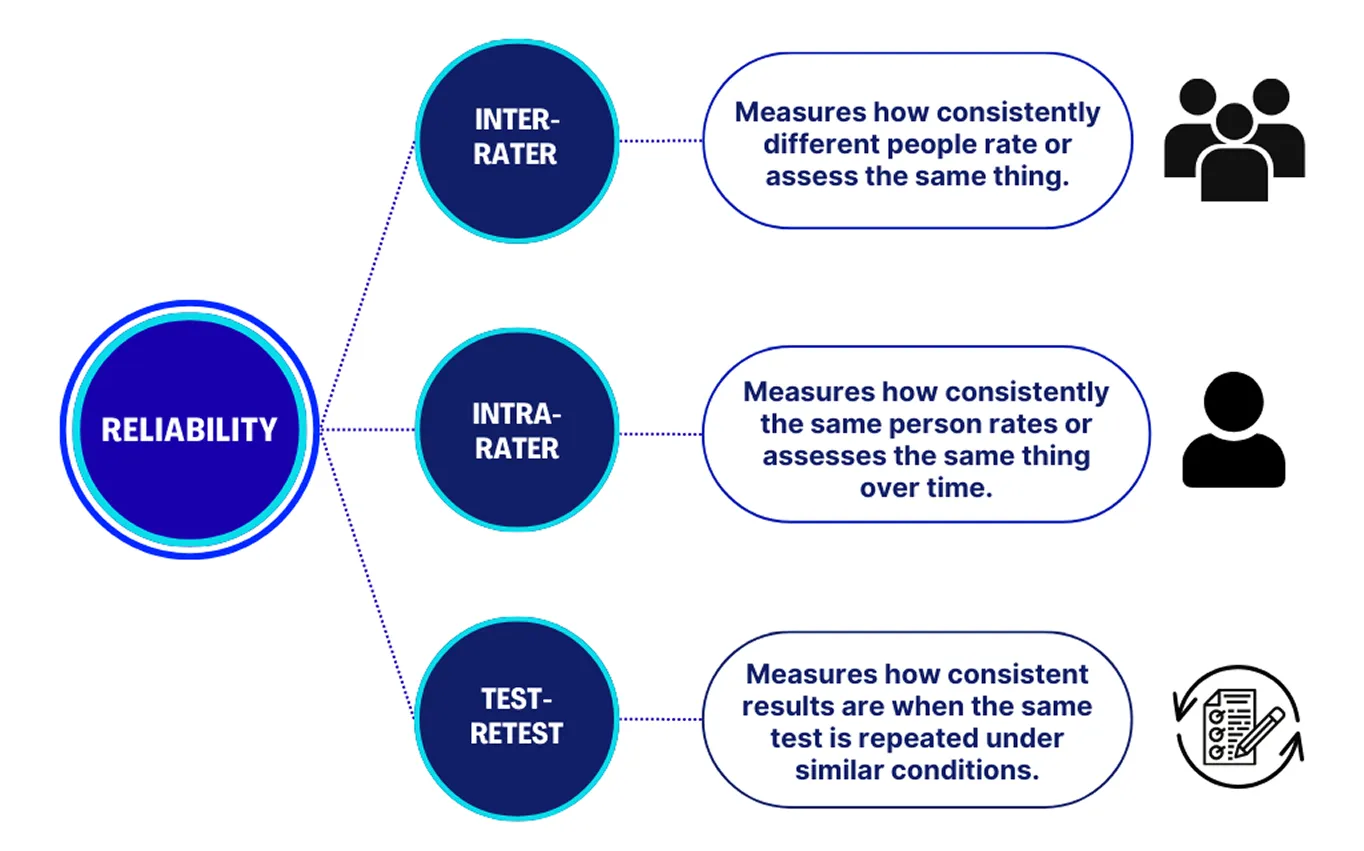 RELIABILITY

INTER-RATER

Measures how consistently different people rate or assess the same thing.

INTRA-RATER

Measures how consistently the same person rates or assesses the same thing over time.

TEST-RETEST

Measures how consistent results are when the same test is repeated under similar conditions.